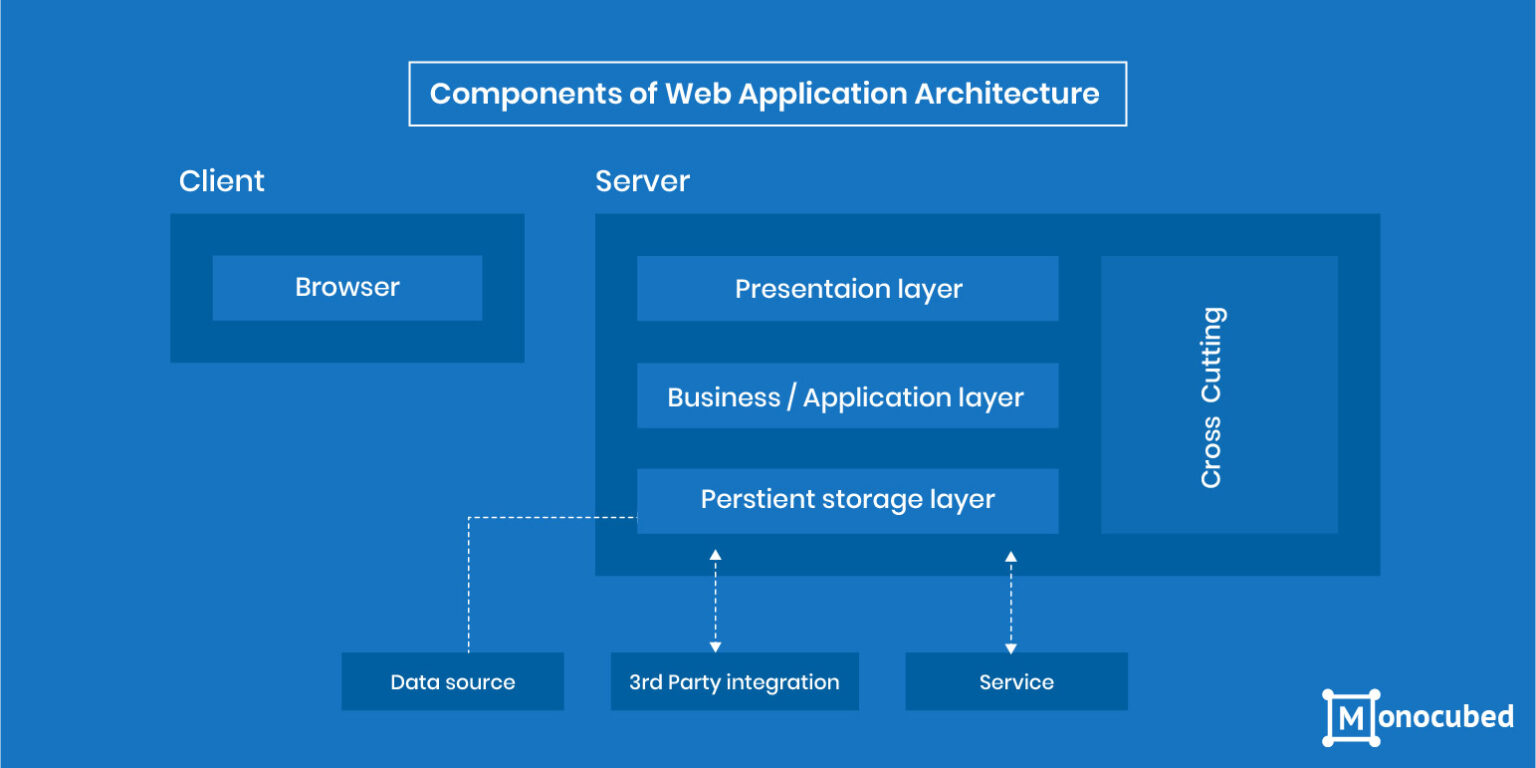 Components of Web Application Architecture

Client

Browser

Server

Presentaion layer

Business / Application layer

Perstient storage layer

Cross Cutting

Data source

3rd Party integration

Service

Monocubed